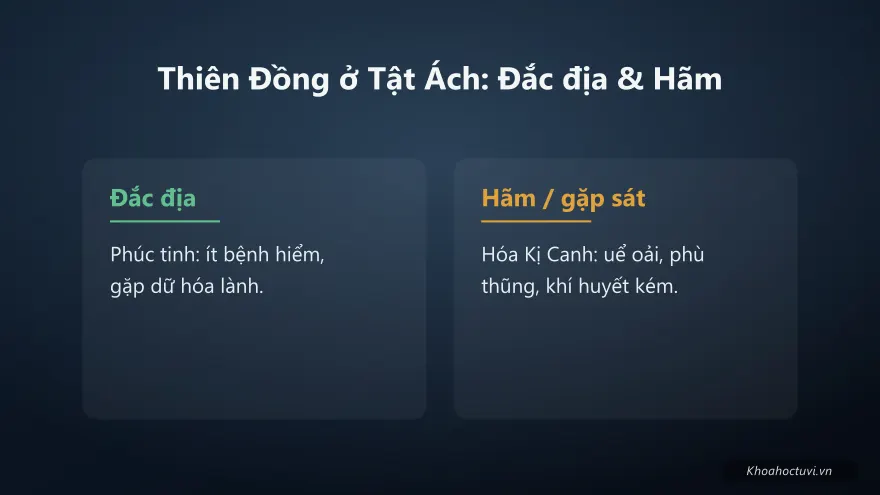 Thiên Đồng ở Tật Ách: Đắc địa & Hãm

Đắc địa

Phúc tinh: ít bệnh hiểm, gặp dữ hóa lành.

Hãm / gặp sát

Hóa Kị Canh: uể oải, phù thũng, khí huyết kém.

Khoahoctuvi.vn